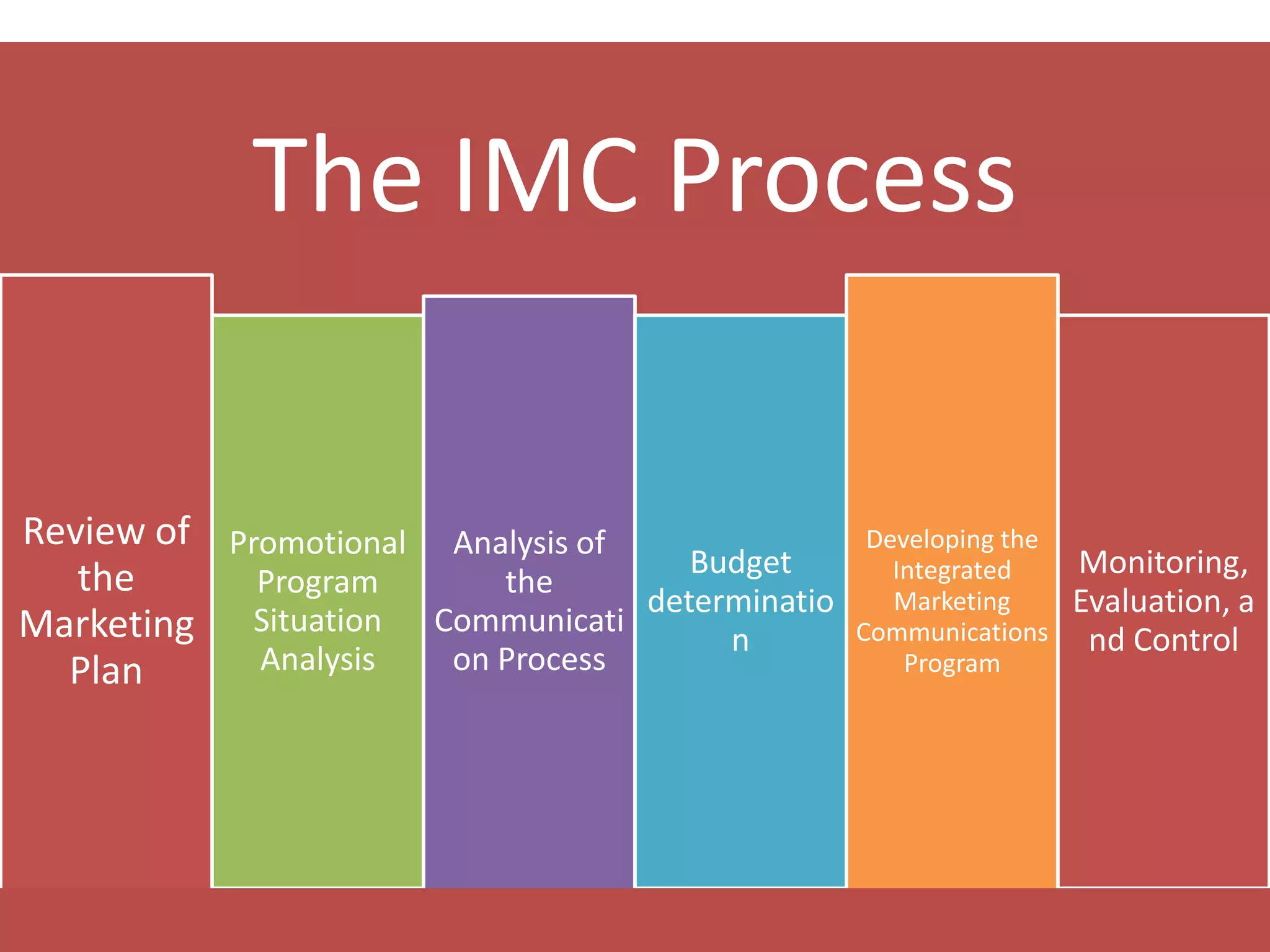 The IMC Process

Review of the Marketing Plan

Promotional Program Situation Analysis

Analysis of the Communicati on Process

Budget determinatio n

Developing the Integrated Marketing Communications Program

Monitoring, Evaluation, a nd Control